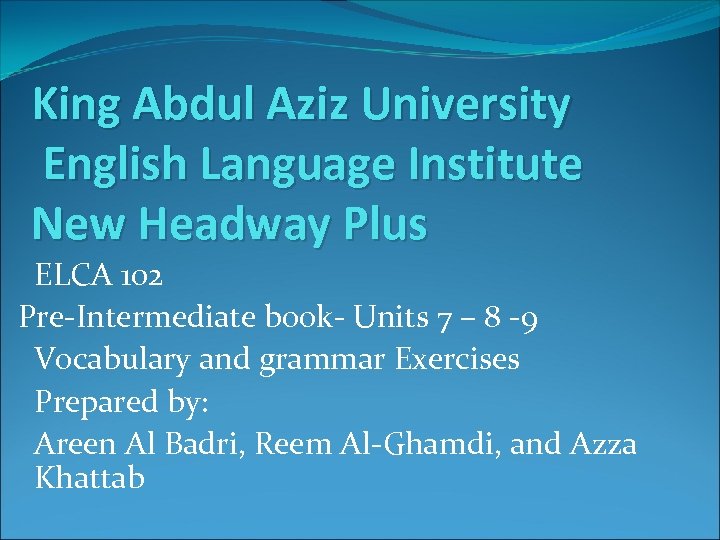 King Abdul Aziz University
English Language Institute
New Headway Plus

ELCA 102
Pre-Intermediate book- Units 7 – 8 -9
Vocabulary and grammar Exercises
Prepared by:
Areen Al Badri, Reem Al-Ghamdi, and Azza Khattab